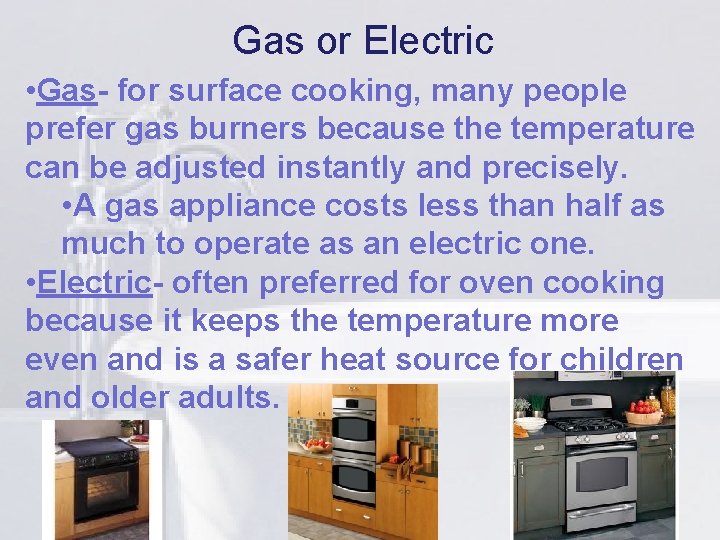 Gas or Electric

•Gas- for surface cooking, many people prefer gas burners because the temperature can be adjusted instantly and precisely.

•A gas appliance costs less than half as much to operate as an electric one.

•Electric- often preferred for oven cooking because it keeps the temperature more even and is a safer heat source for children and older adults.